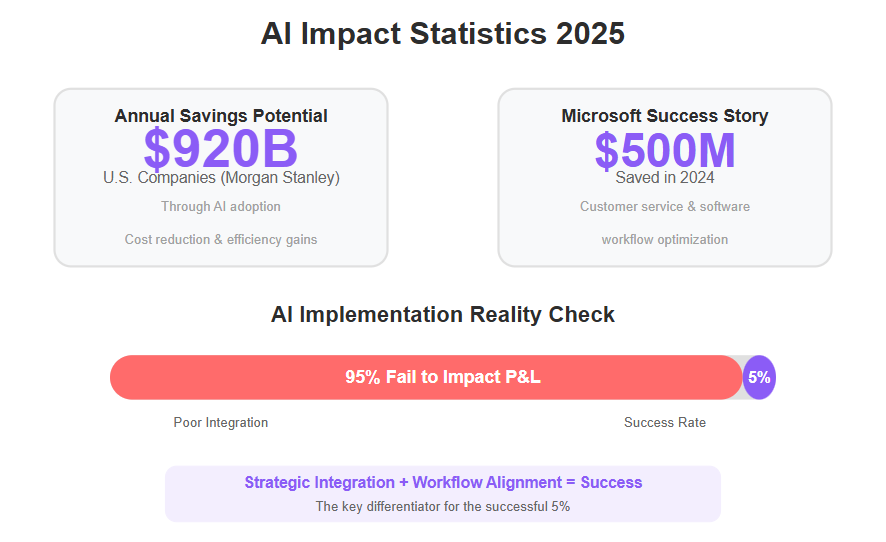 AI Impact Statistics 2025

Annual Savings Potential
$920B
U.S. Companies (Morgan Stanley)
Through AI adoption
Cost reduction & efficiency gains

Microsoft Success Story
$500M
Saved in 2024
Customer service & software
workflow optimization

AI Implementation Reality Check

95% Fail to Impact P&L
5%

Poor Integration
Success Rate

Strategic Integration + Workflow Alignment = Success
The key differentiator for the successful 5%